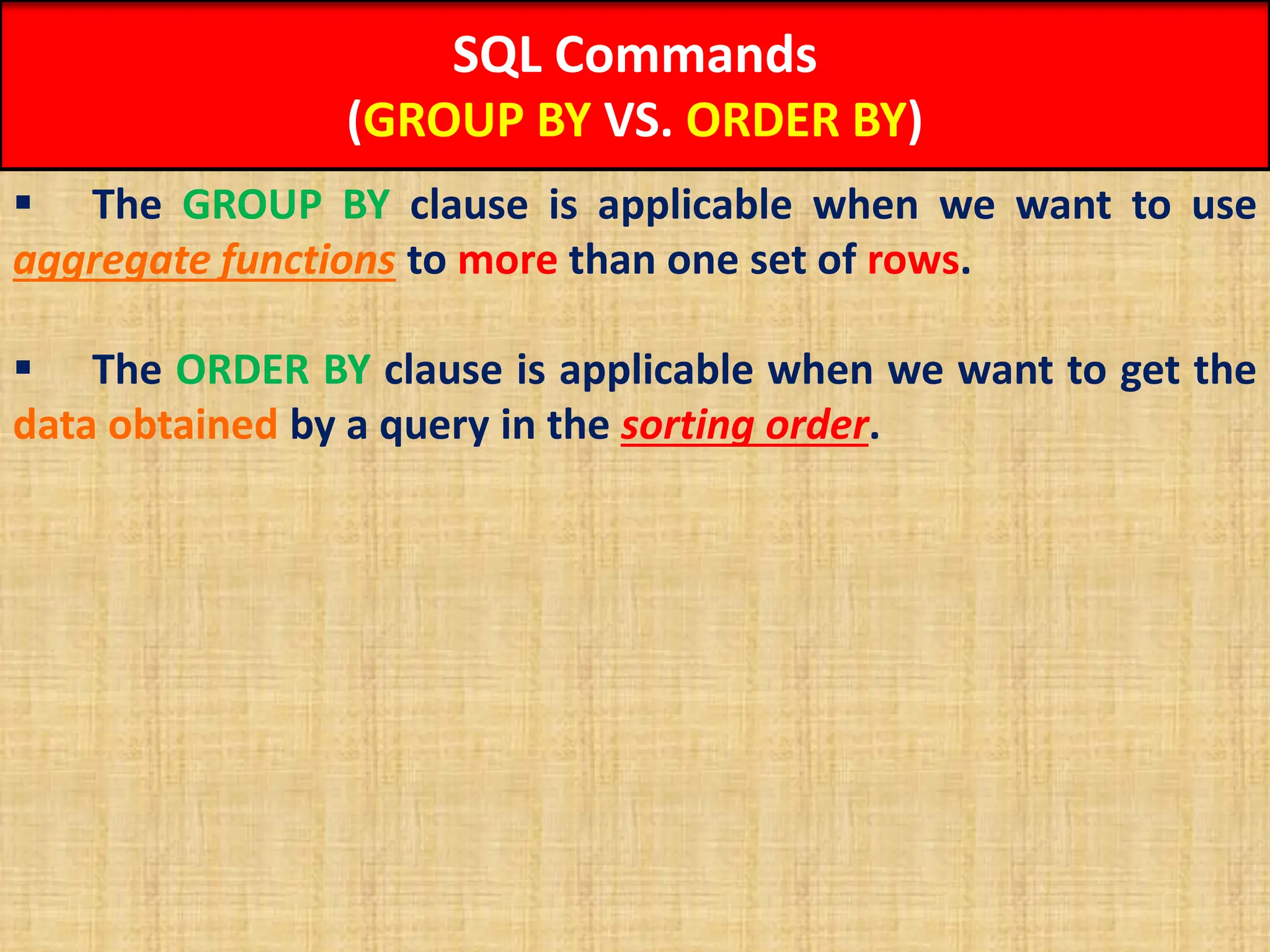 SQL Commands
(GROUP BY VS. ORDER BY)

▪ The GROUP BY clause is applicable when we want to use aggregate functions to more than one set of rows.

▪ The ORDER BY clause is applicable when we want to get the data obtained by a query in the sorting order.